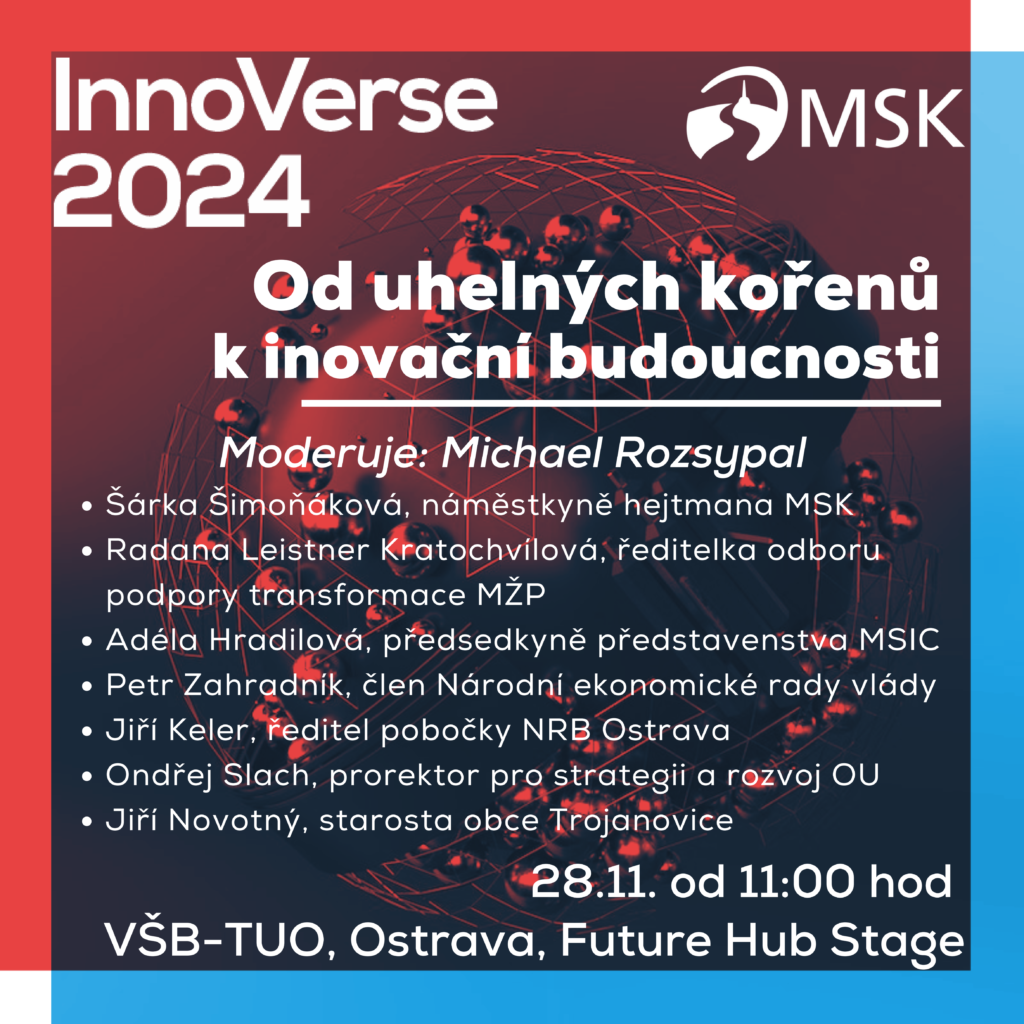 InnoVerse 2024

MSK

Od uhelných kořenů k inovační budoucnosti

Moderuje: Michael Rozsypal

• Šárka Šimoňáková, náměstkyně hejtmana MSK
• Radana Leistner Kratochvílová, ředitelka odboru podpory transformace MŽP
• Adéla Hradilová, předsedkyně představenstva MSIC
• Petr Zahradník, člen Národní ekonomické rady vlády
• Jiří Keler, ředitel pobočky NRB Ostrava
• Ondřej Slach, prorektor pro strategii a rozvoj OU
• Jiří Novotný, starosta obce Trojanovice

28.11. od 11:00 hod
VŠB-TUO, Ostrava, Future Hub Stage